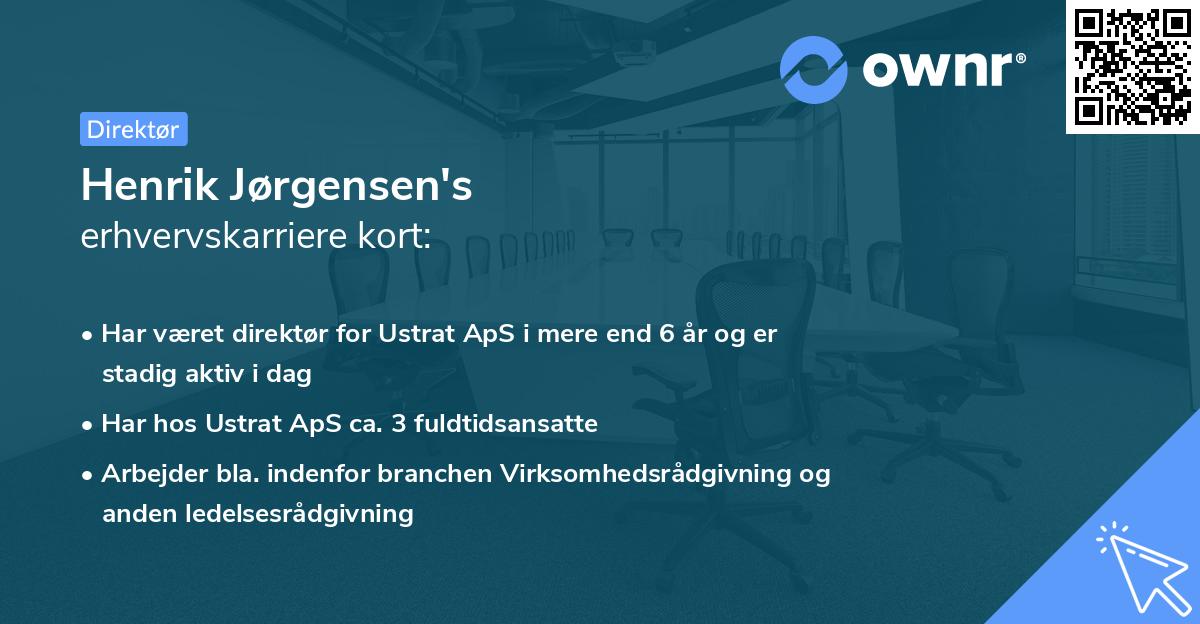 ownr®

Direktør

Henrik Jørgensen's
erhvervskarriere kort:

• Har været direktør for Ustrat ApS i mere end 6 år og er stadig aktiv i dag

• Har hos Ustrat ApS ca. 3 fuldtidsansatte

• Arbejder bla. indenfor branchen Virksomhedsrådgivning og anden ledelsesrådgivning